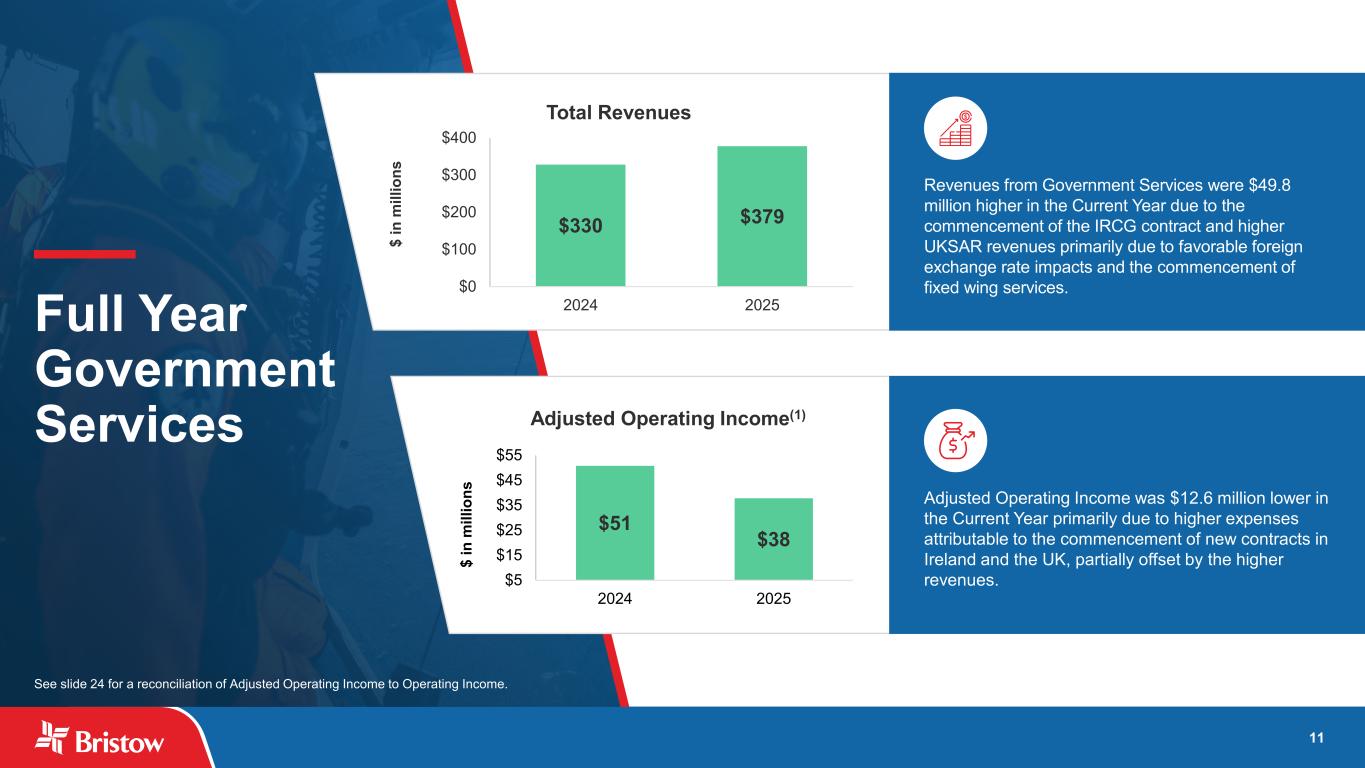 Full Year Government Services

Total Revenues

$ in millions

$400
$300
$200
$100
$0

$330
$379

2024
2025

Revenues from Government Services were $49.8 million higher in the Current Year due to the commencement of the IRCG contract and higher UKSAR revenues primarily due to favorable foreign exchange rate impacts and the commencement of fixed wing services.

Adjusted Operating Income$^{(1)}$

$ in millions

$55
$45
$35
$25
$15
$5

$51
$38

2024
2025

Adjusted Operating Income was $12.6 million lower in the Current Year primarily due to higher expenses attributable to the commencement of new contracts in Ireland and the UK, partially offset by the higher revenues.

See slide 24 for a reconciliation of Adjusted Operating Income to Operating Income.

Bristow

11